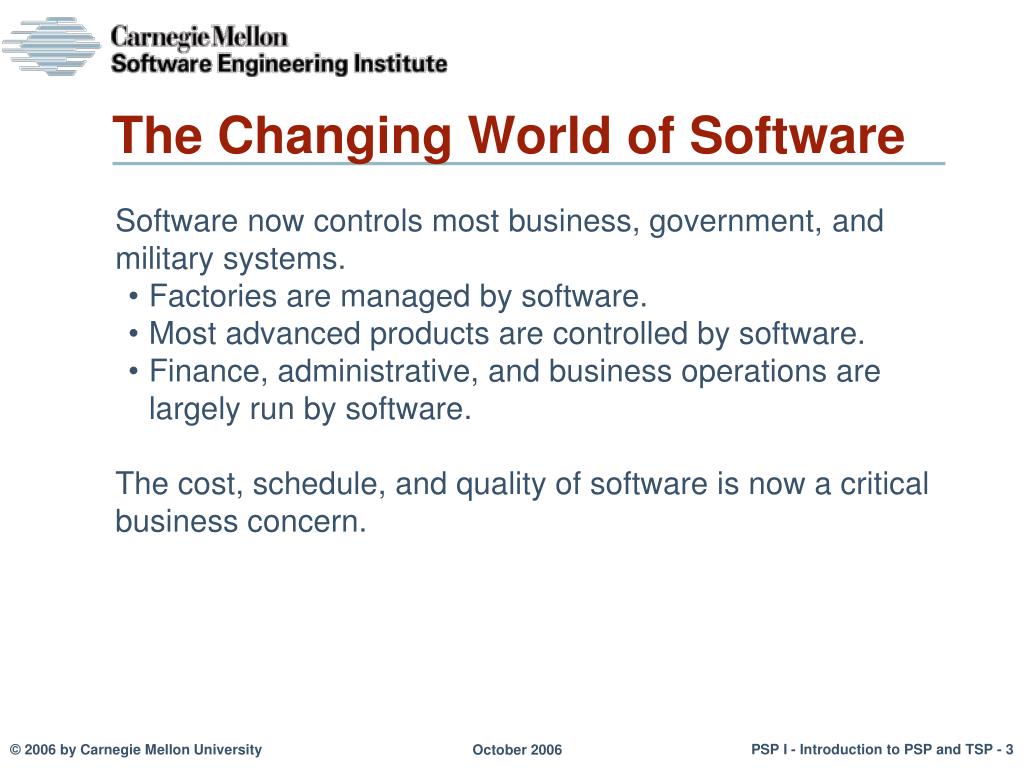 Carnegie Mellon
Software Engineering Institute

The Changing World of Software

Software now controls most business, government, and military systems.
• Factories are managed by software.
• Most advanced products are controlled by software.
• Finance, administrative, and business operations are largely run by software.

The cost, schedule, and quality of software is now a critical business concern.

© 2006 by Carnegie Mellon University

October 2006

PSP I - Introduction to PSP and TSP - 3